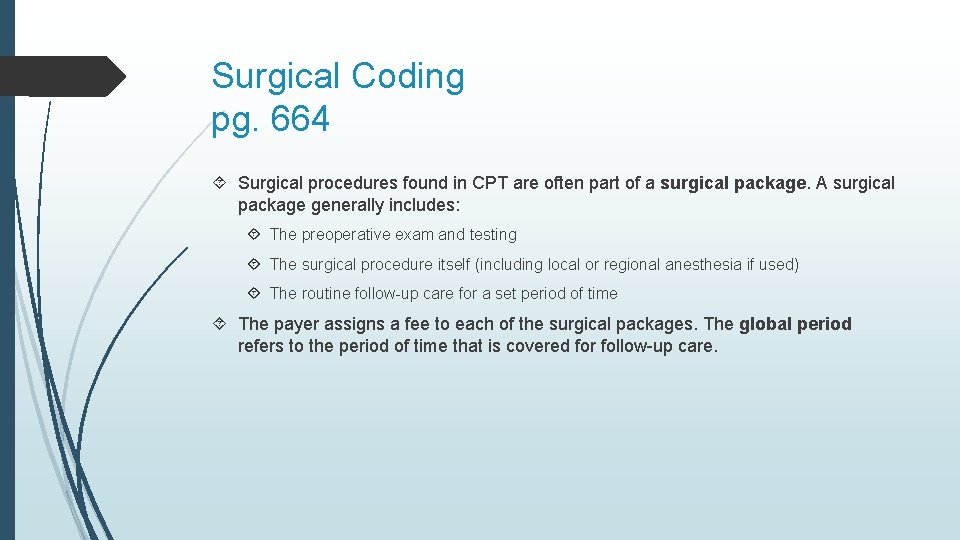 Surgical Coding
pg. 664

Surgical procedures found in CPT are often part of a surgical package. A surgical package generally includes:

The preoperative exam and testing

The surgical procedure itself (including local or regional anesthesia if used)

The routine follow-up care for a set period of time

The payer assigns a fee to each of the surgical packages. The global period refers to the period of time that is covered for follow-up care.